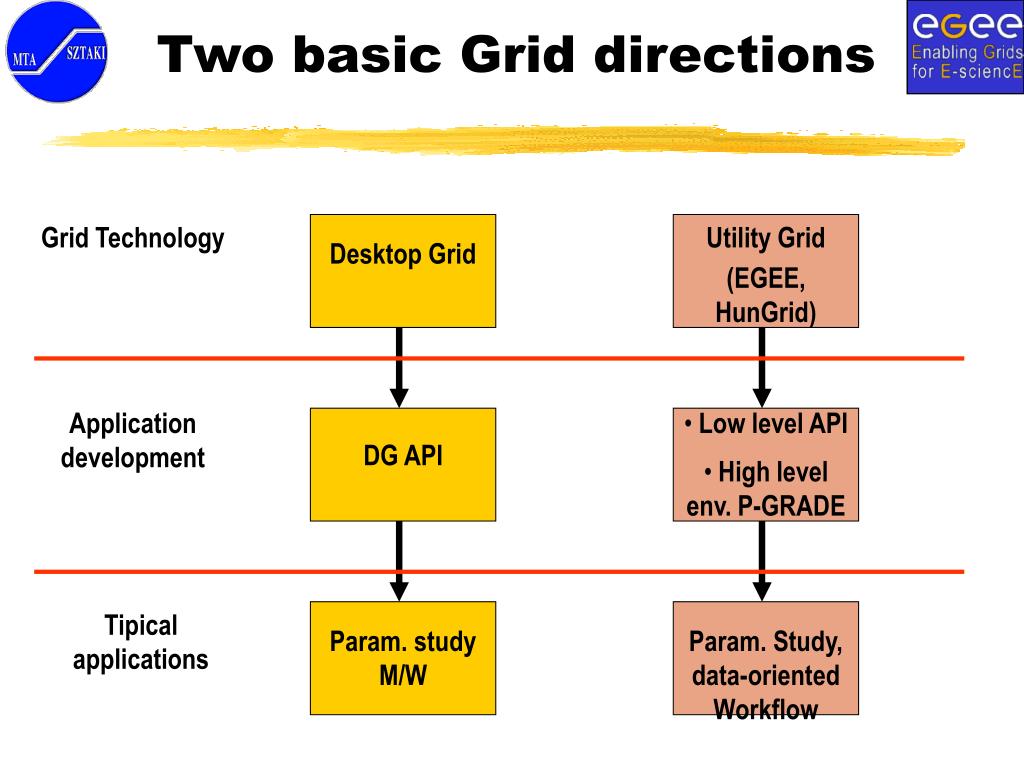 MTA SZTAKI

Two basic Grid directions

eGee
Enabling Grids for E-sciencE

Grid Technology

Desktop Grid

Utility Grid
(EGEE, HunGrid)

Application development

DG API

• Low level API
• High level env. P-GRADE

Tipical applications

Param. study M/W

Param. Study, data-oriented Workflow